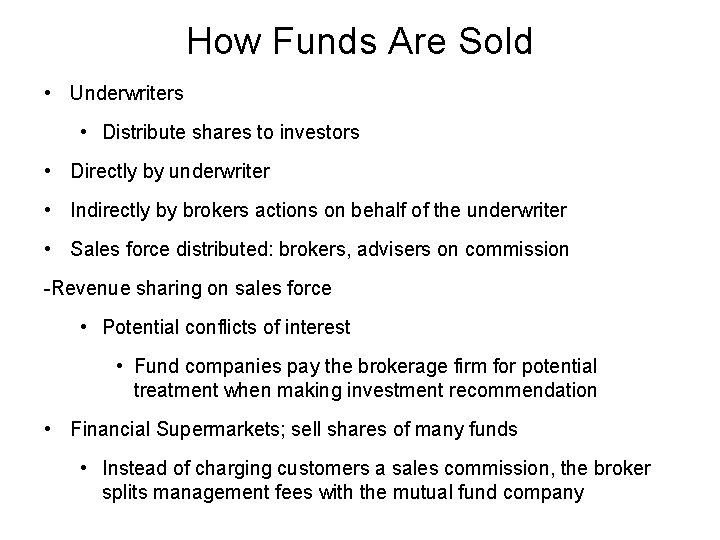 How Funds Are Sold

• Underwriters

• Distribute shares to investors

• Directly by underwriter

• Indirectly by brokers actions on behalf of the underwriter

• Sales force distributed: brokers, advisers on commission

-Revenue sharing on sales force

• Potential conflicts of interest

• Fund companies pay the brokerage firm for potential treatment when making investment recommendation

• Financial Supermarkets; sell shares of many funds

• Instead of charging customers a sales commission, the broker splits management fees with the mutual fund company